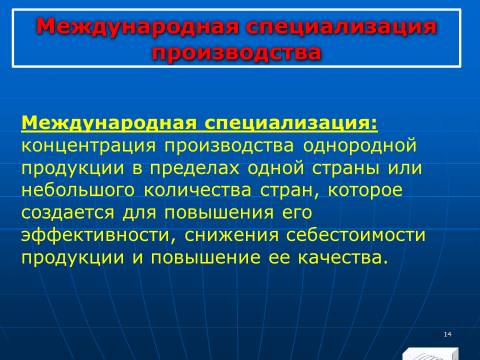 Международная специализация производства

Международная специализация: концентрация производства однородной продукции в пределах одной страны или небольшого количества стран, которое создается для повышения его эффективности, снижения себестоимости продукции и повышение ее качества.

14